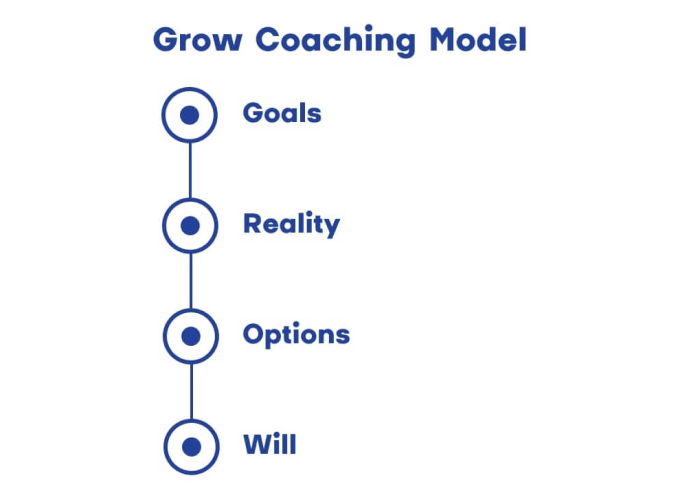 Grow Coaching Model

Goals

Reality

Options

Will